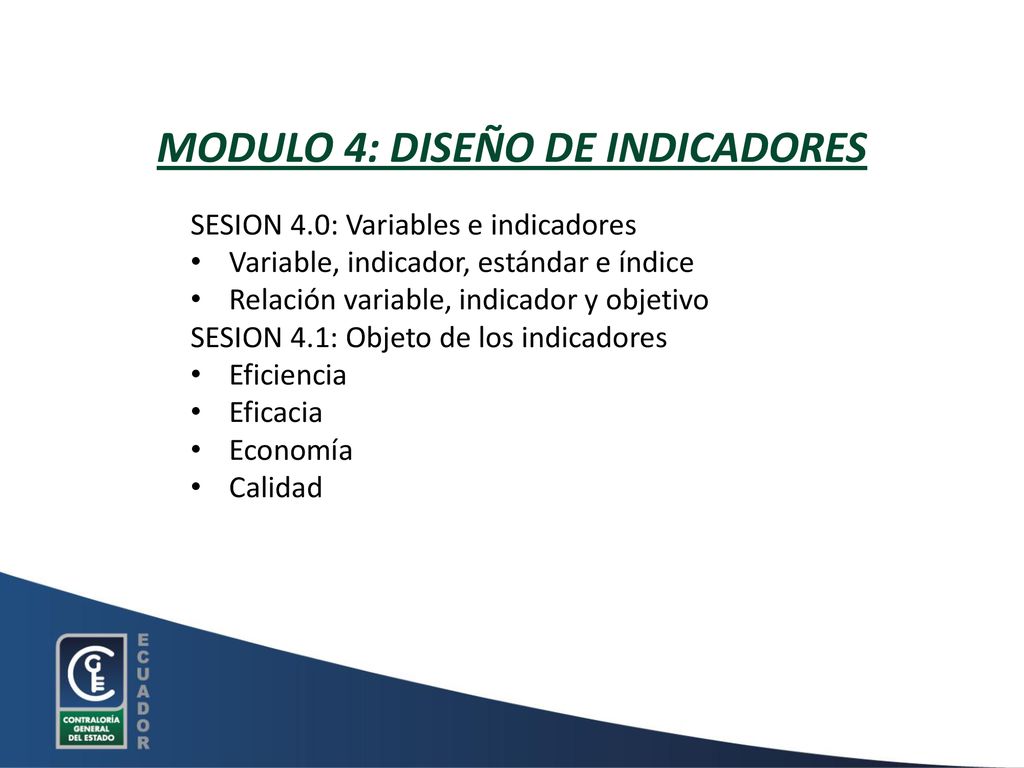 MODULO 4: DISEÑO DE INDICADORES

SESION 4.0: Variables e indicadores
• Variable, indicador, estándar e índice
• Relación variable, indicador y objetivo
SESION 4.1: Objeto de los indicadores
• Eficiencia
• Eficacia
• Economía
• Calidad

CGE
CONTRALORÍA GENERAL DEL ESTADO
ECUADOR